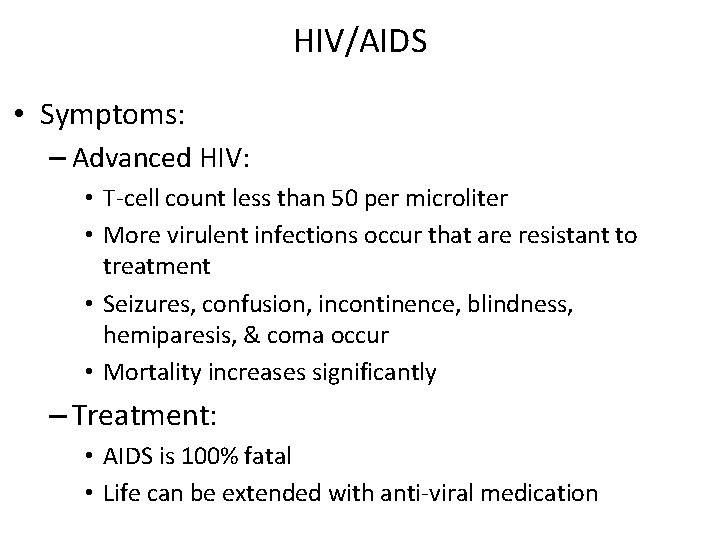 HIV/AIDS

• Symptoms:
– Advanced HIV:
• T-cell count less than 50 per microliter
• More virulent infections occur that are resistant to treatment
• Seizures, confusion, incontinence, blindness, hemiparesis, & coma occur
• Mortality increases significantly
– Treatment:
• AIDS is 100% fatal
• Life can be extended with anti-viral medication